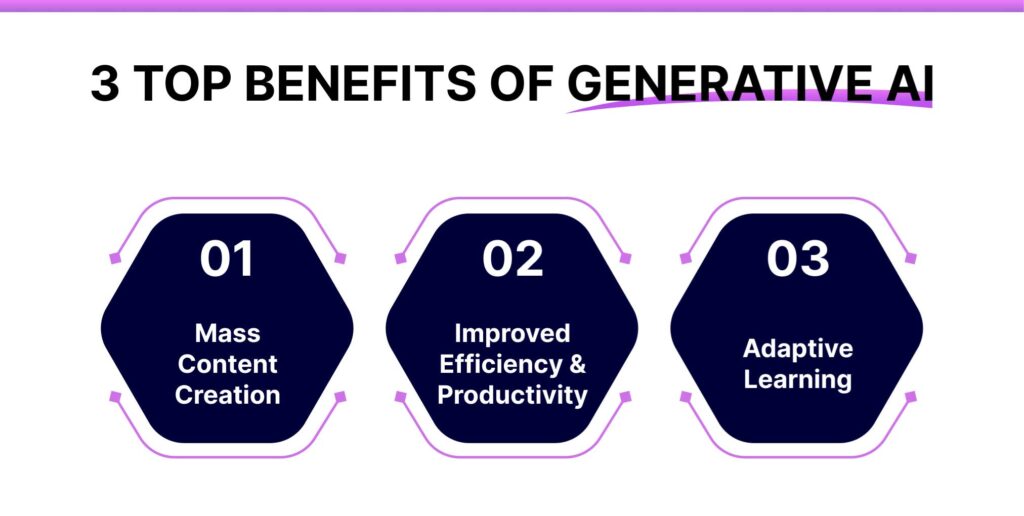 3 TOP BENEFITS OF GENERATIVE AI

01
Mass Content Creation

02
Improved Efficiency & Productivity

03
Adaptive Learning